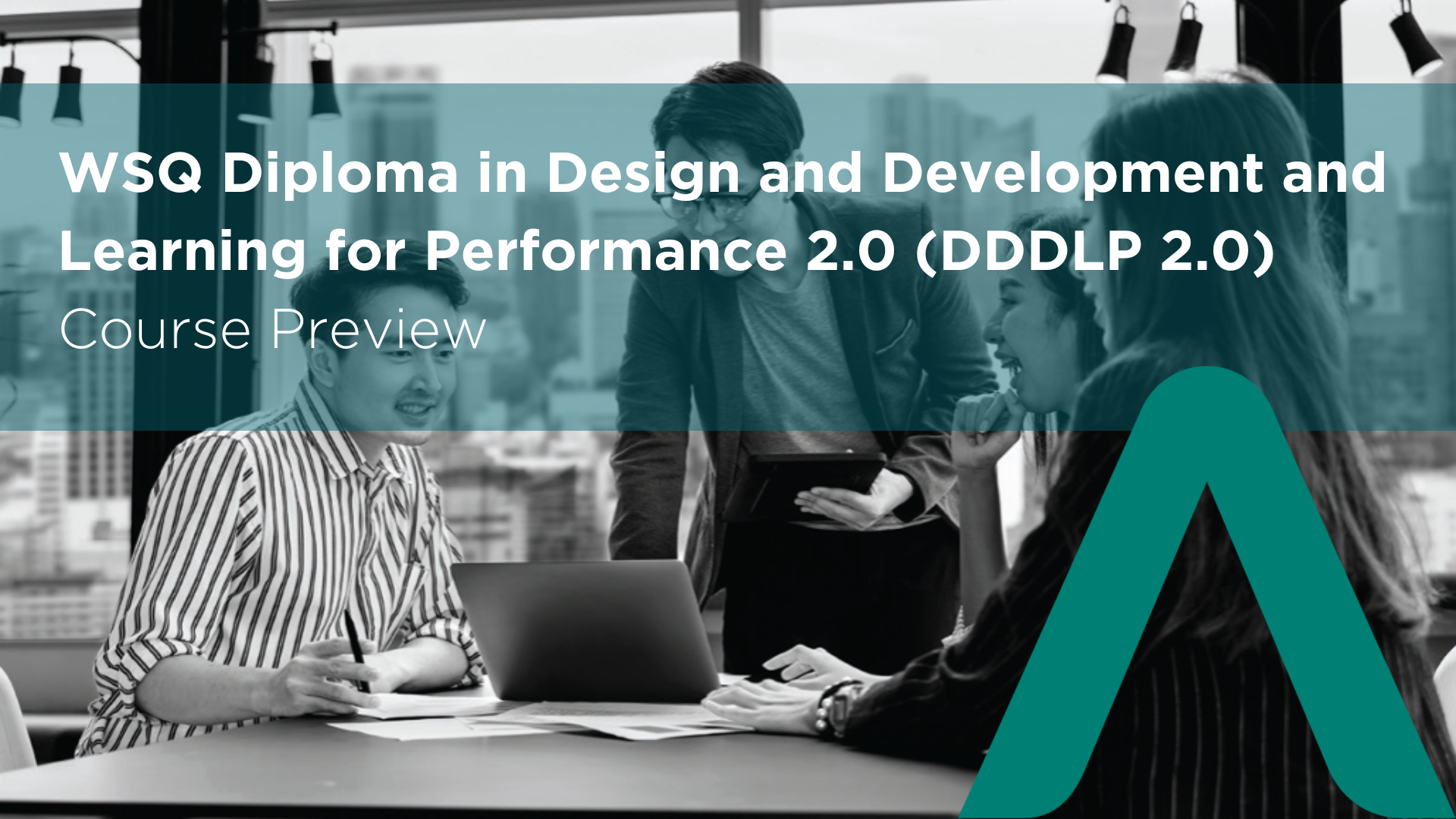 WSQ Diploma in Design and Development and Learning for Performance 2.0 (DDDLP 2.0)

Course Preview